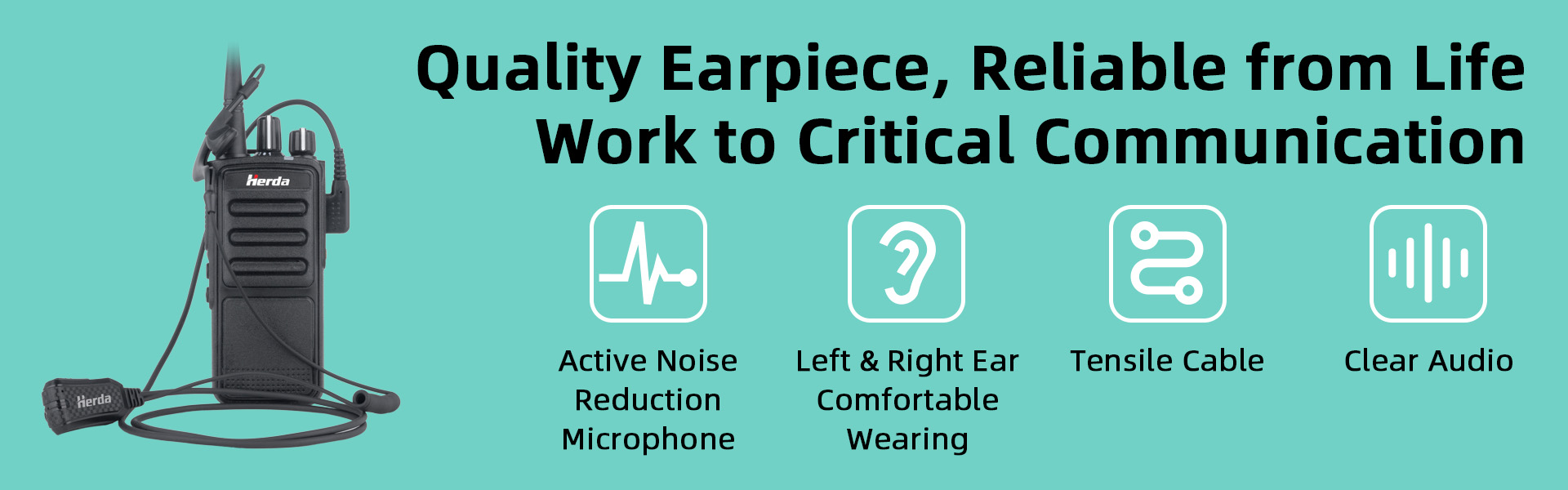 Herda

Herda

Quality Earpiece, Reliable from Life
Work to Critical Communication

Active Noise Reduction Microphone

Left & Right Ear Comfortable Wearing

Tensile Cable

Clear Audio